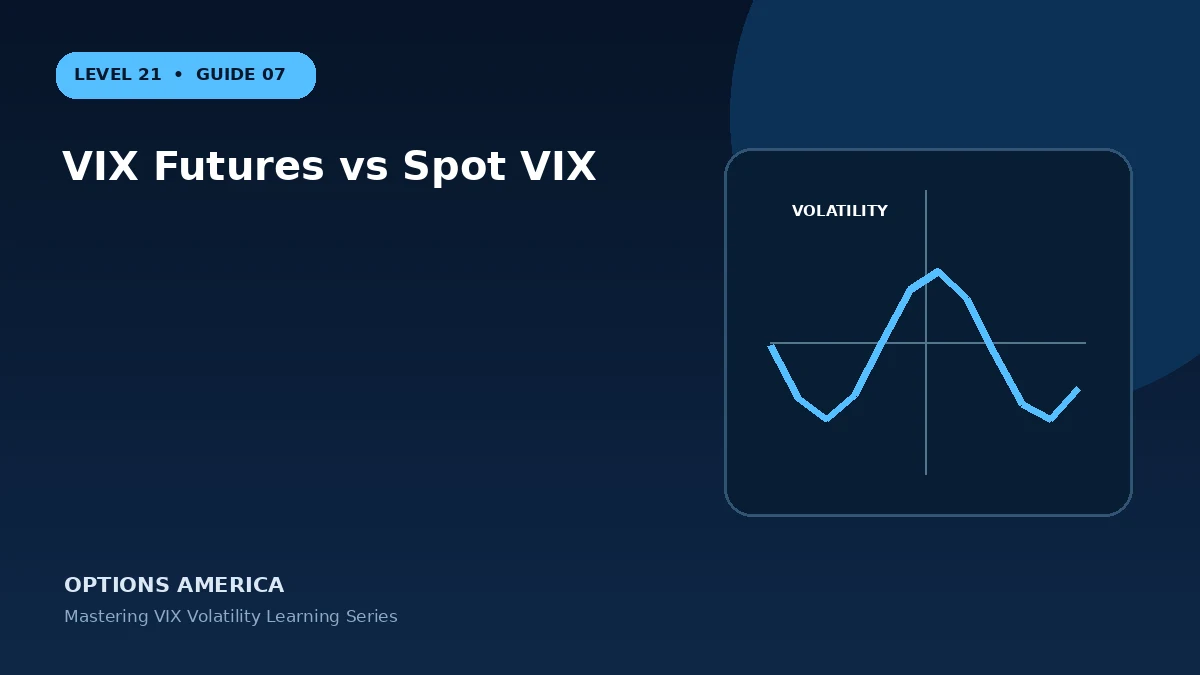 LEVEL 21 • GUIDE 07

VIX Futures vs Spot VIX

VOLATILITY

OPTIONS AMERICA

Mastering VIX Volatility Learning Series